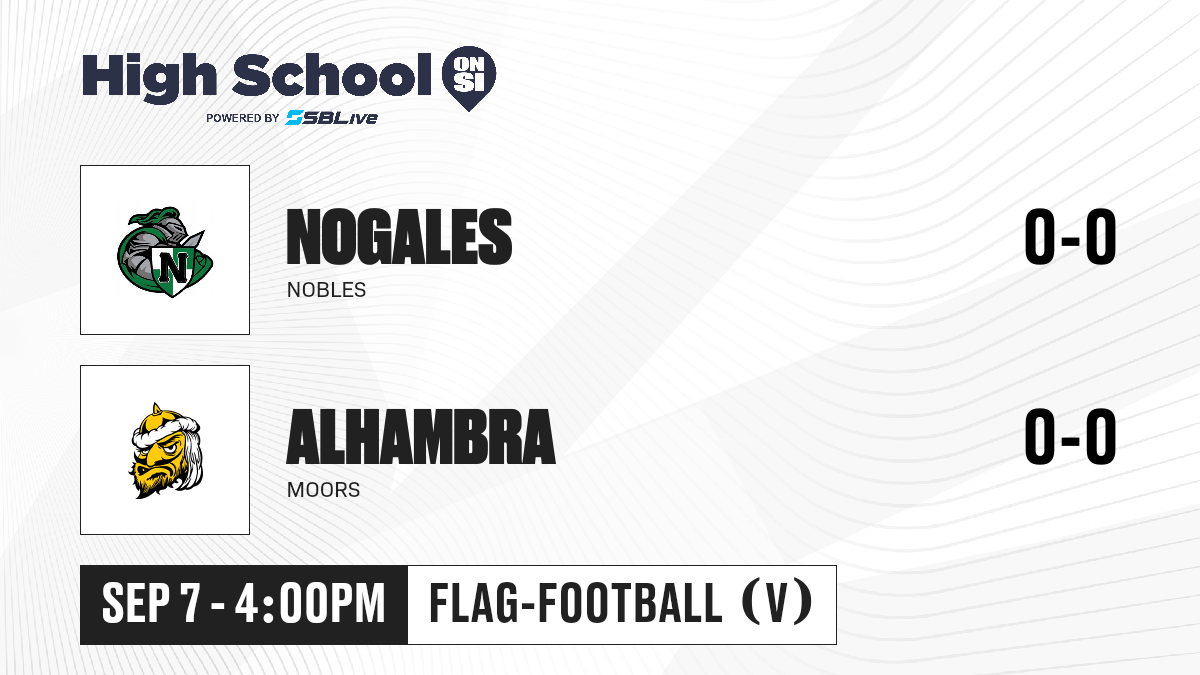 High School ON SI
POWERED BY SBLive

N

NOGALES
NOBLES

0-0

ALHAMBRA
MOORS

0-0

SEP 7 - 4:00PM FLAG-FOOTBALL (V)